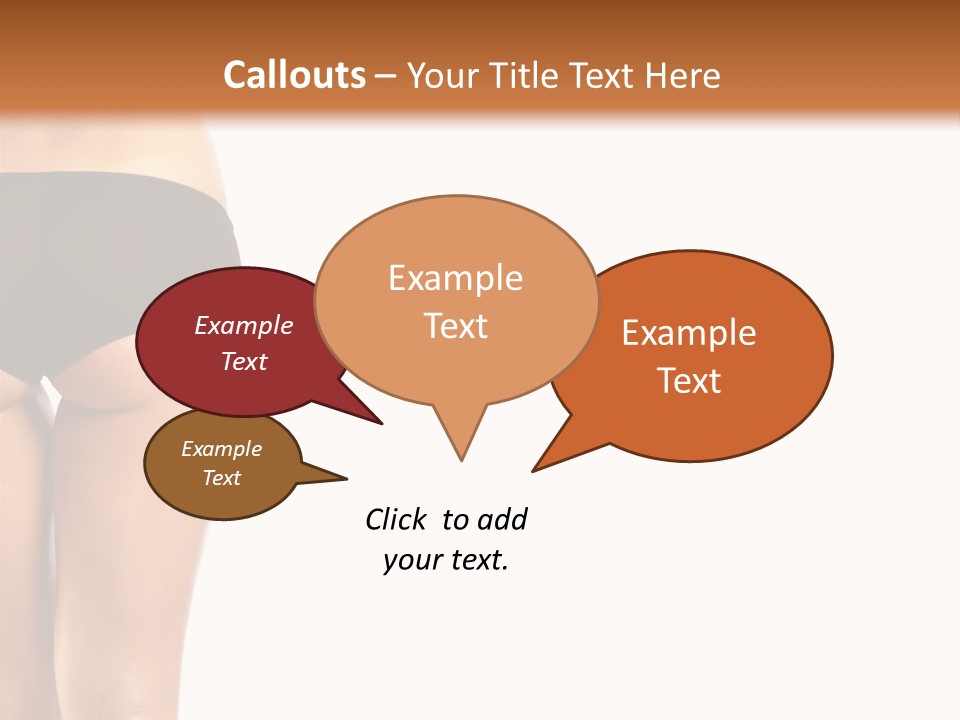 Callouts – Your Title Text Here

Example Text

Example Text

Example Text

Example Text

Click to add your text.